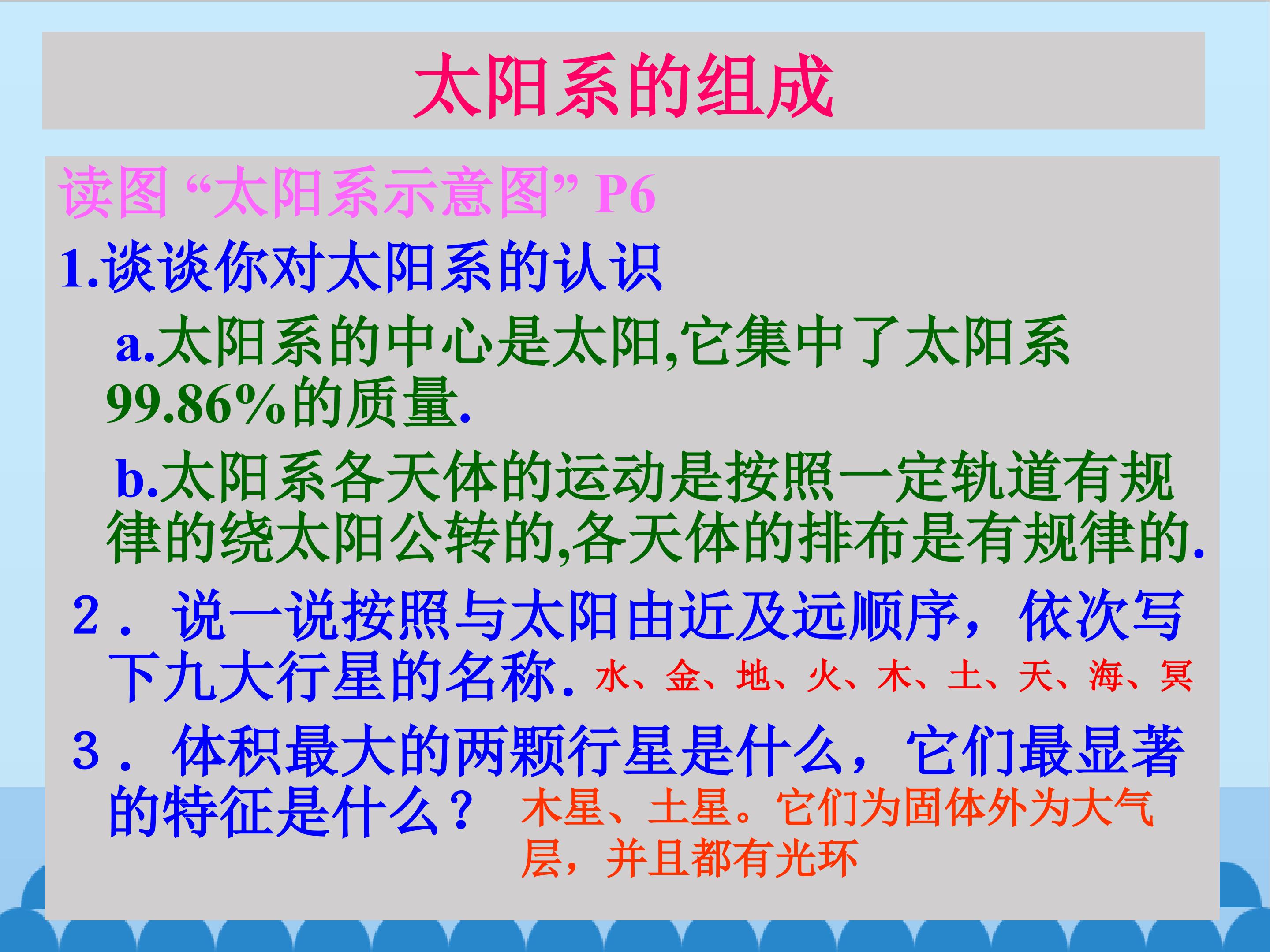 太阳系的组成

读图“太阳系示意图”P6

1.谈谈你对太阳系的认识

a.太阳系的中心是太阳,它集中了太阳系99.86%的质量.

b.太阳系各天体的运动是按照一定轨道有规律的绕太阳公转的,各天体的排布是有规律的.

2．说一说按照与太阳由近及远顺序，依次写下九大行星的名称. 水、金、地、火、木、土、天、海、冥

3．体积最大的两颗行星是什么，它们最显著的特征是什么？ 木星、土星。它们为固体外为大气层，并且都有光环